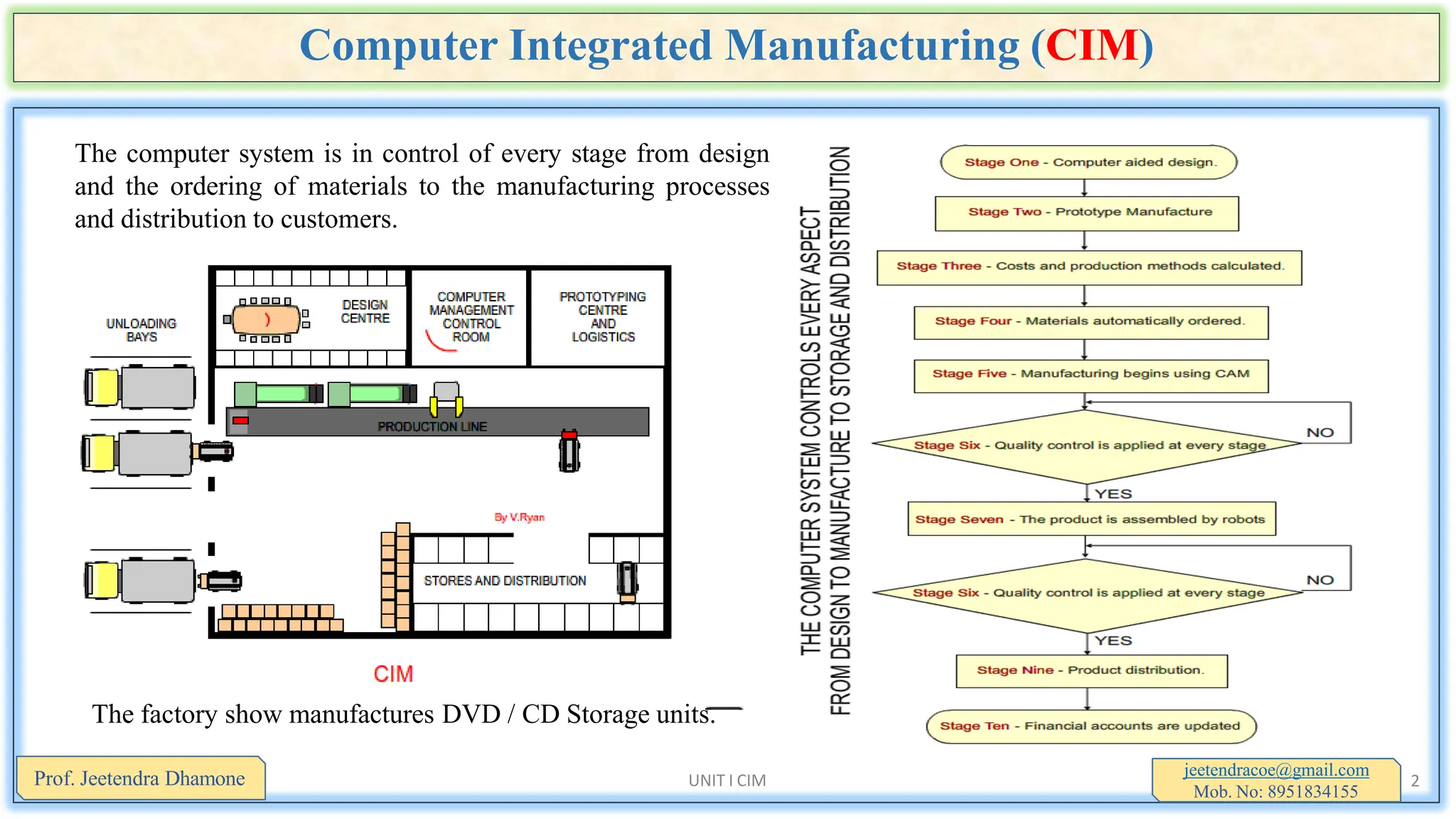 Computer Integrated Manufacturing (CIM)

The computer system is in control of every stage from design and the ordering of materials to the manufacturing processes and distribution to customers.

UNLOADING BAYS

DESIGN CENTRE

COMPUTER MANAGEMENT CONTROL ROOM

PROTOTYPING CENTRE AND LOGISTICS

PRODUCTION LINE

By V.Ryan

STORES AND DISTRIBUTION

CIM

The factory show manufactures DVD / CD Storage units.

THE COMPUTER SYSTEM CONTROLS EVERY ASPECT FROM DESIGN TO MANUFACTURE TO STORAGE AND DISTRIBUTION

Stage One - Computer aided design.

Stage Two - Prototype Manufacture

Stage Three - Costs and production methods calculated.

Stage Four - Materials automatically ordered.

Stage Five - Manufacturing begins using CAM

Stage Six - Quality control is applied at every stage

NO

YES

Stage Seven - The product is assembled by robots

Stage Six - Quality control is applied at every stage

NO

YES

Stage Nine - Product distribution.

Stage Ten - Financial accounts are updated

Prof. Jeetendra Dhamone

UNIT I CIM

jeetendracoe@gmail.com
Mob. No: 8951834155

2